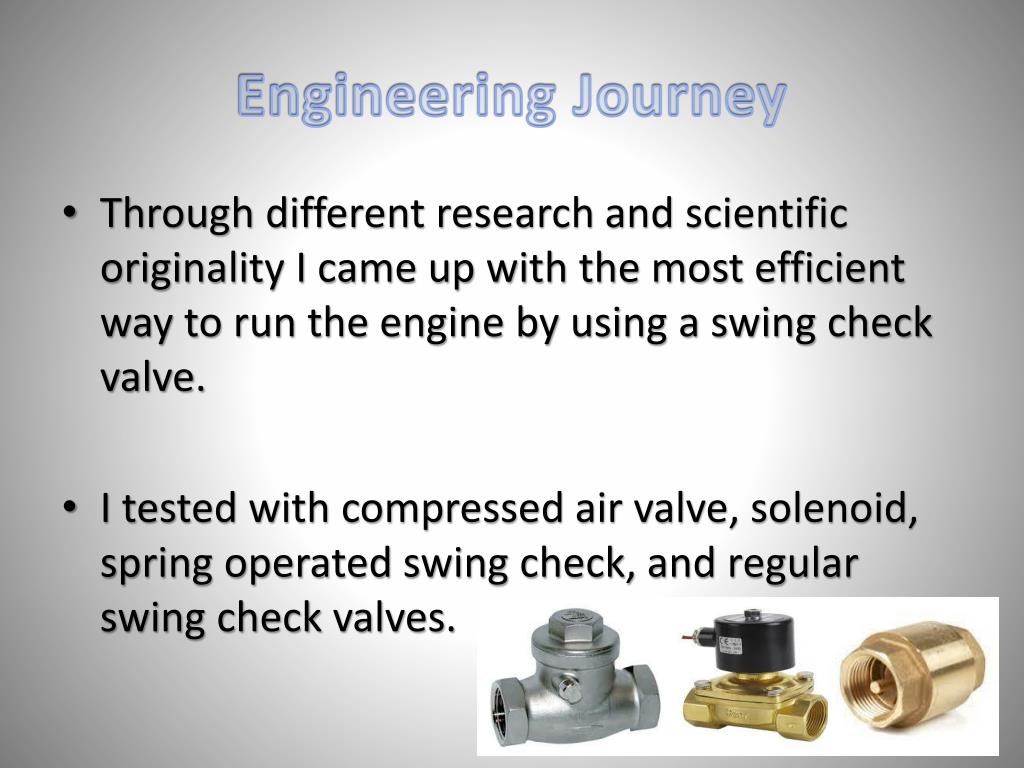 Engineering Journey

• Through different research and scientific originality I came up with the most efficient way to run the engine by using a swing check valve.

• I tested with compressed air valve, solenoid, spring operated swing check, and regular swing check valves.